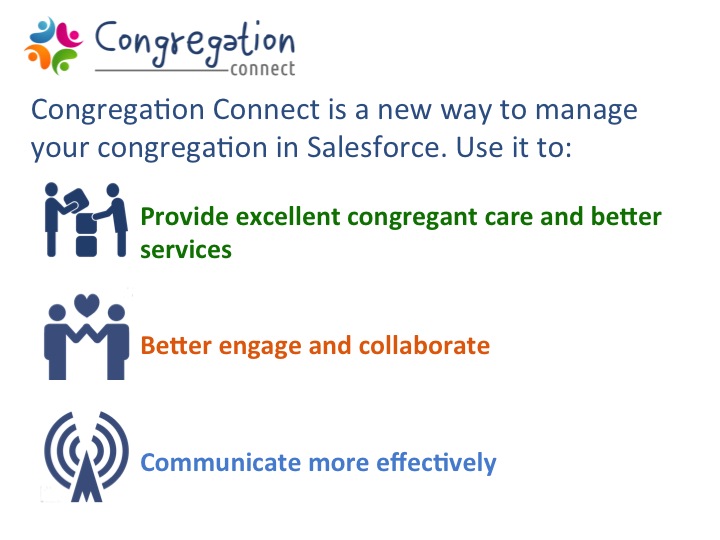 Congregation
connect

Congregation Connect is a new way to manage your congregation in Salesforce. Use it to:

Provide excellent congregant care and better services

Better engage and collaborate

Communicate more effectively